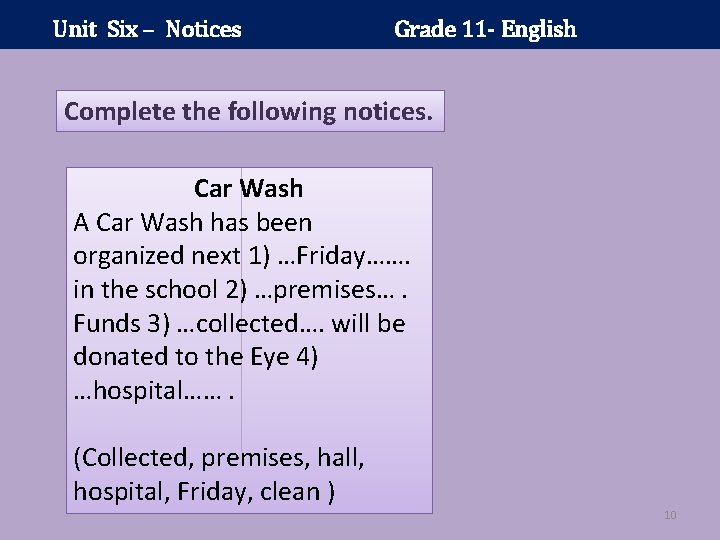 Unit Six – Notices Grade 11- English

Complete the following notices.

Car Wash

A Car Wash has been organized next 1) …Friday……. in the school 2) …premises… . Funds 3) …collected…. will be donated to the Eye 4) …hospital…… .

(Collected, premises, hall, hospital, Friday, clean )

10